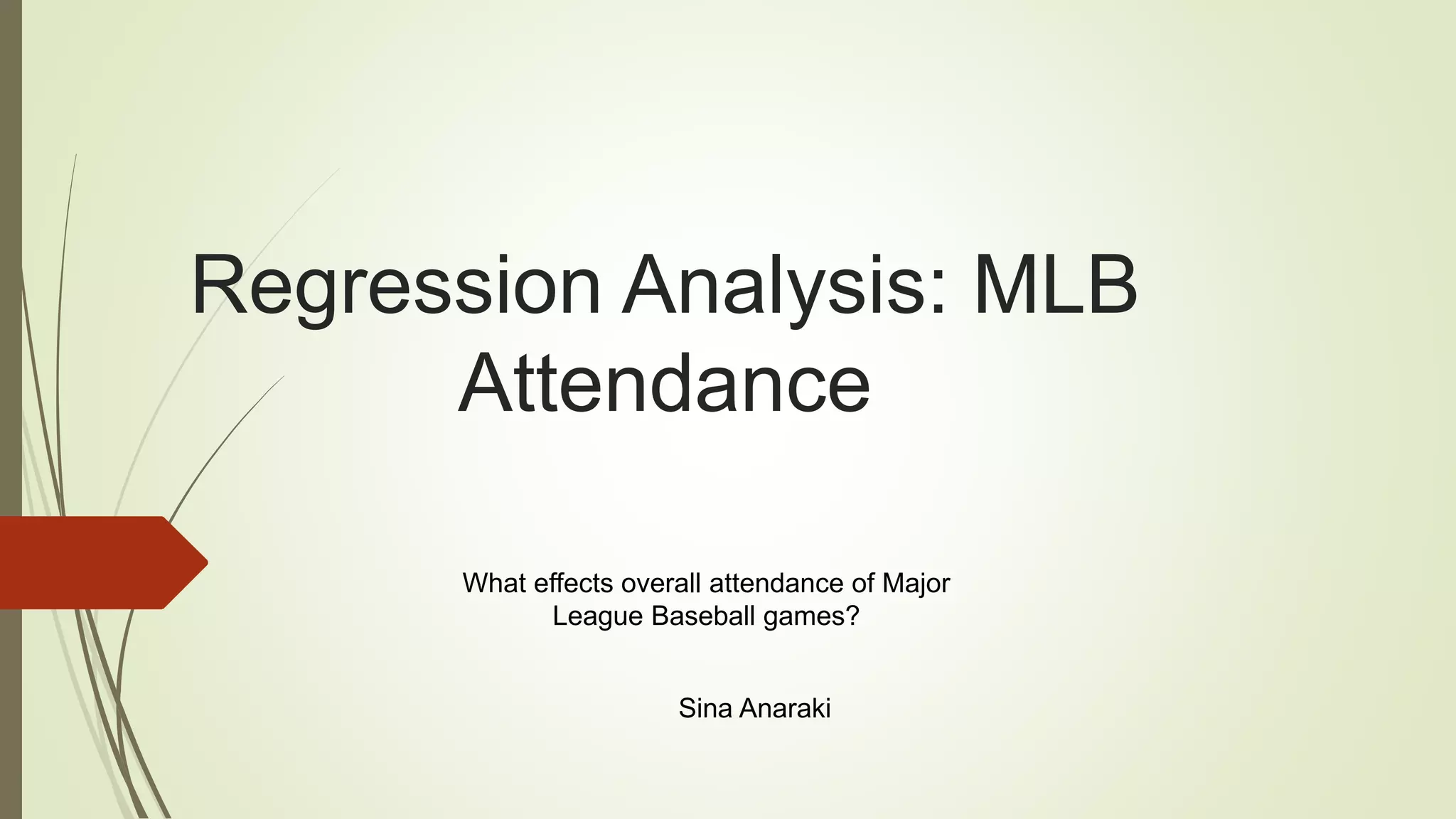 Regression Analysis: MLB Attendance

What effects overall attendance of Major League Baseball games?

Sina Anaraki